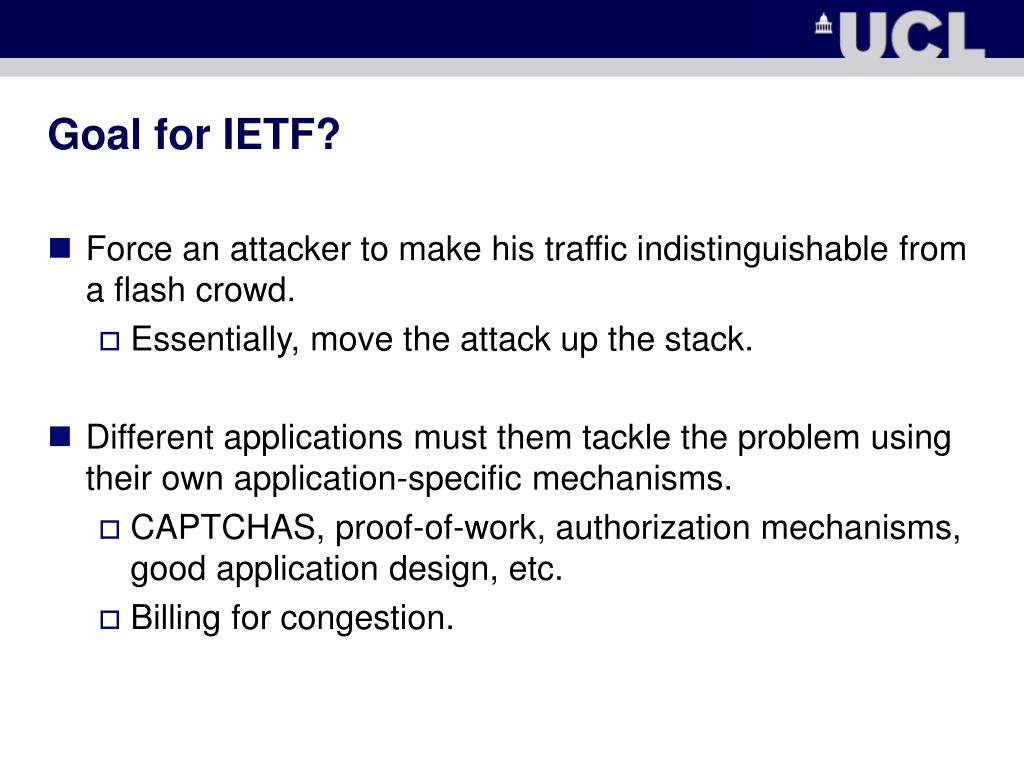 UCL

Goal for IETF?

Force an attacker to make his traffic indistinguishable from a flash crowd.

Essentially, move the attack up the stack.

Different applications must them tackle the problem using their own application-specific mechanisms.

CAPTCHAS, proof-of-work, authorization mechanisms, good application design, etc.

Billing for congestion.